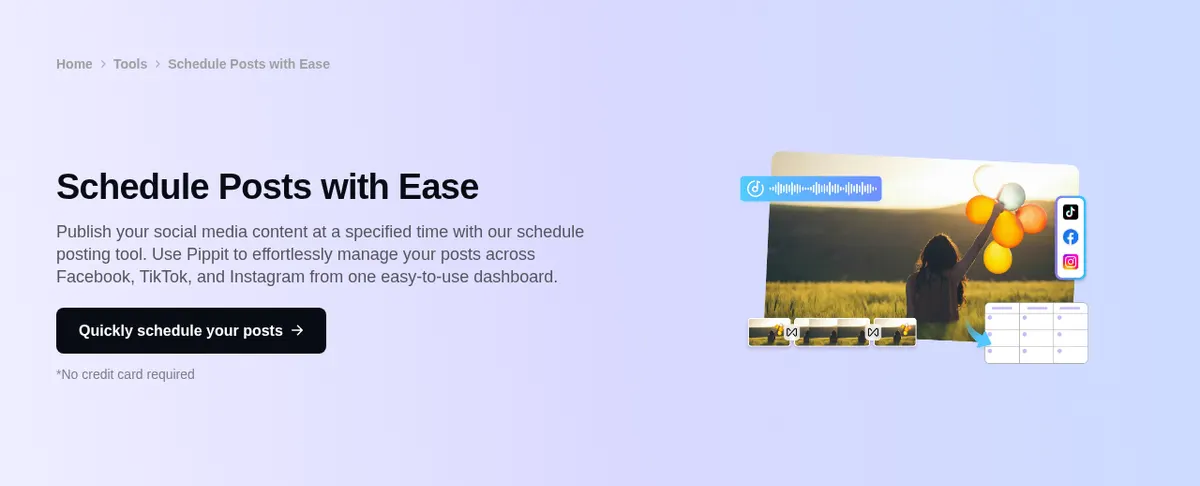 Home > Tools > Schedule Posts with Ease

Schedule Posts with Ease

Publish your social media content at a specified time with our schedule posting tool. Use Pippit to effortlessly manage your posts across Facebook, TikTok, and Instagram from one easy-to-use dashboard.

Quickly schedule your posts →

*No credit card required